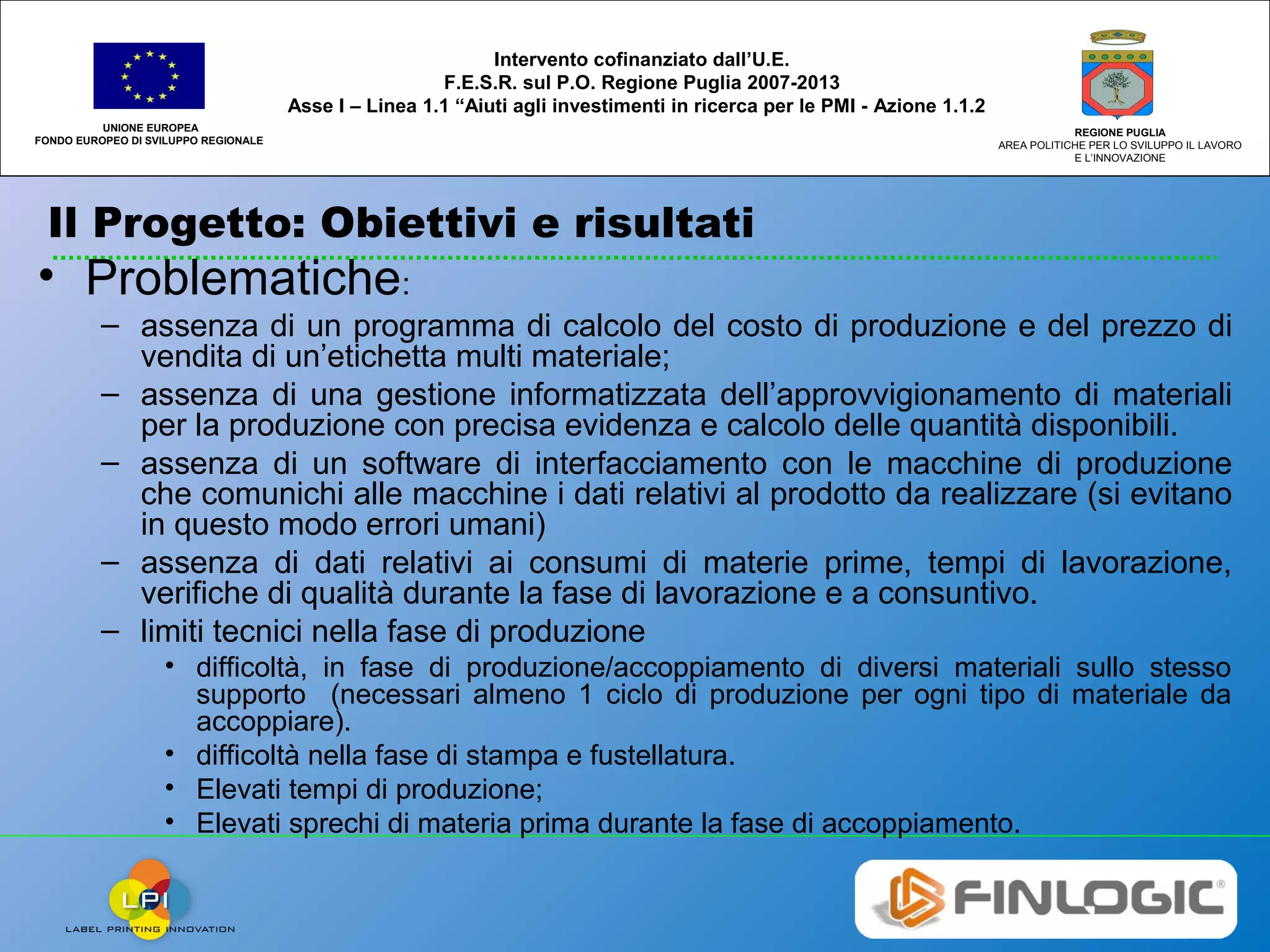 UNIONE EUROPEA
FONDO EUROPEO DI SVILUPPO REGIONALE

Intervento cofinanziato dall'U.E.
F.E.S.R. sul P.O. Regione Puglia 2007-2013
Asse I – Linea 1.1 "Aiuti agli investimenti in ricerca per le PMI - Azione 1.1.2

REGIONE PUGLIA
AREA POLITICHE PER LO SVILUPPO IL LAVORO E L'INNOVAZIONE

Il Progetto: Obiettivi e risultati

• Problematiche:
– assenza di un programma di calcolo del costo di produzione e del prezzo di vendita di un'etichetta multi materiale;
– assenza di una gestione informatizzata dell'approvvigionamento di materiali per la produzione con precisa evidenza e calcolo delle quantità disponibili.
– assenza di un software di interfacciamento con le macchine di produzione che comunichi alle macchine i dati relativi al prodotto da realizzare (si evitano in questo modo errori umani)
– assenza di dati relativi ai consumi di materie prime, tempi di lavorazione, verifiche di qualità durante la fase di lavorazione e a consuntivo.
– limiti tecnici nella fase di produzione
• difficoltà, in fase di produzione/accoppiamento di diversi materiali sullo stesso supporto (necessari almeno 1 ciclo di produzione per ogni tipo di materiale da accoppiare).
• difficoltà nella fase di stampa e fustellatura.
• Elevati tempi di produzione;
• Elevati sprechi di materia prima durante la fase di accoppiamento.

LPI
LABEL PRINTING INNOVATION

FINLOGIC®